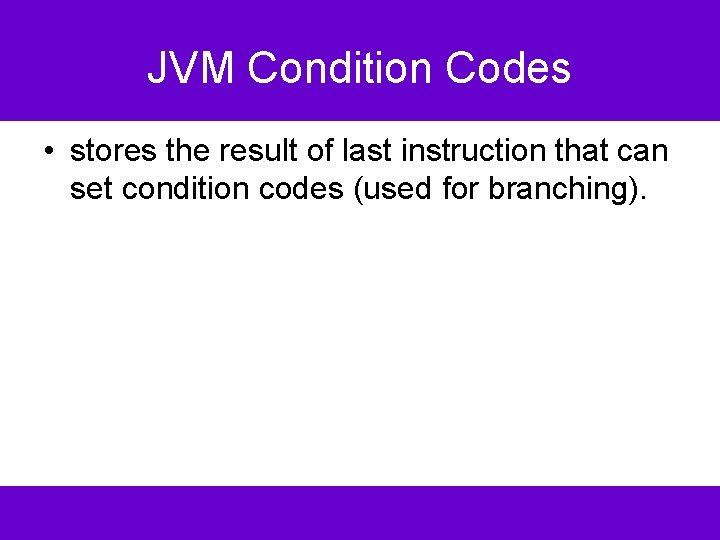 JVM Condition Codes

• stores the result of last instruction that can set condition codes (used for branching).